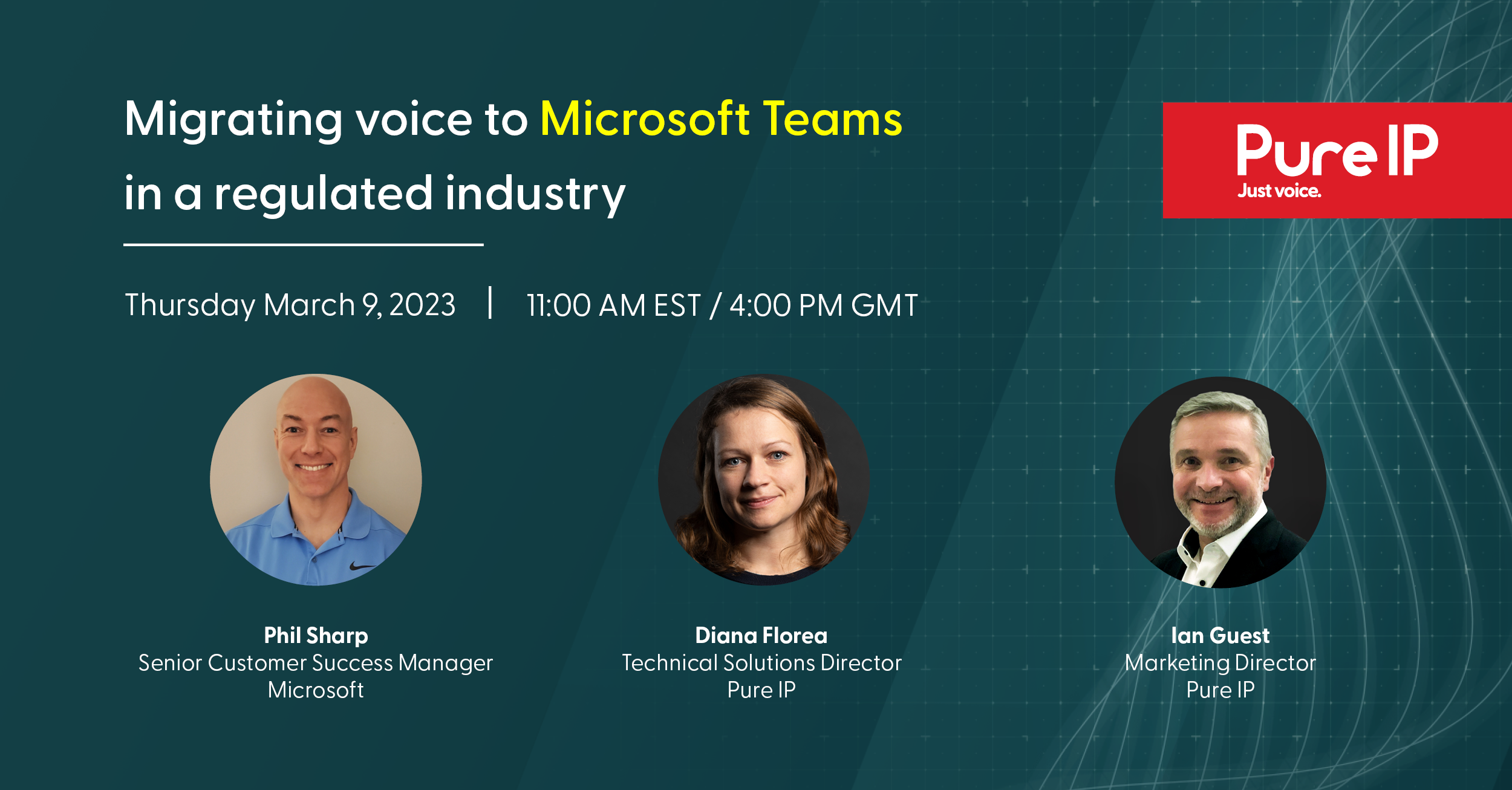 Migrating voice to Microsoft Teams in a regulated industry

Pure IP
Just voice.

Thursday March 9, 2023 | 11:00 AM EST / 4:00 PM GMT

Phil Sharp
Senior Customer Success Manager
Microsoft

Diana Florea
Technical Solutions Director
Pure IP

Ian Guest
Marketing Director
Pure IP